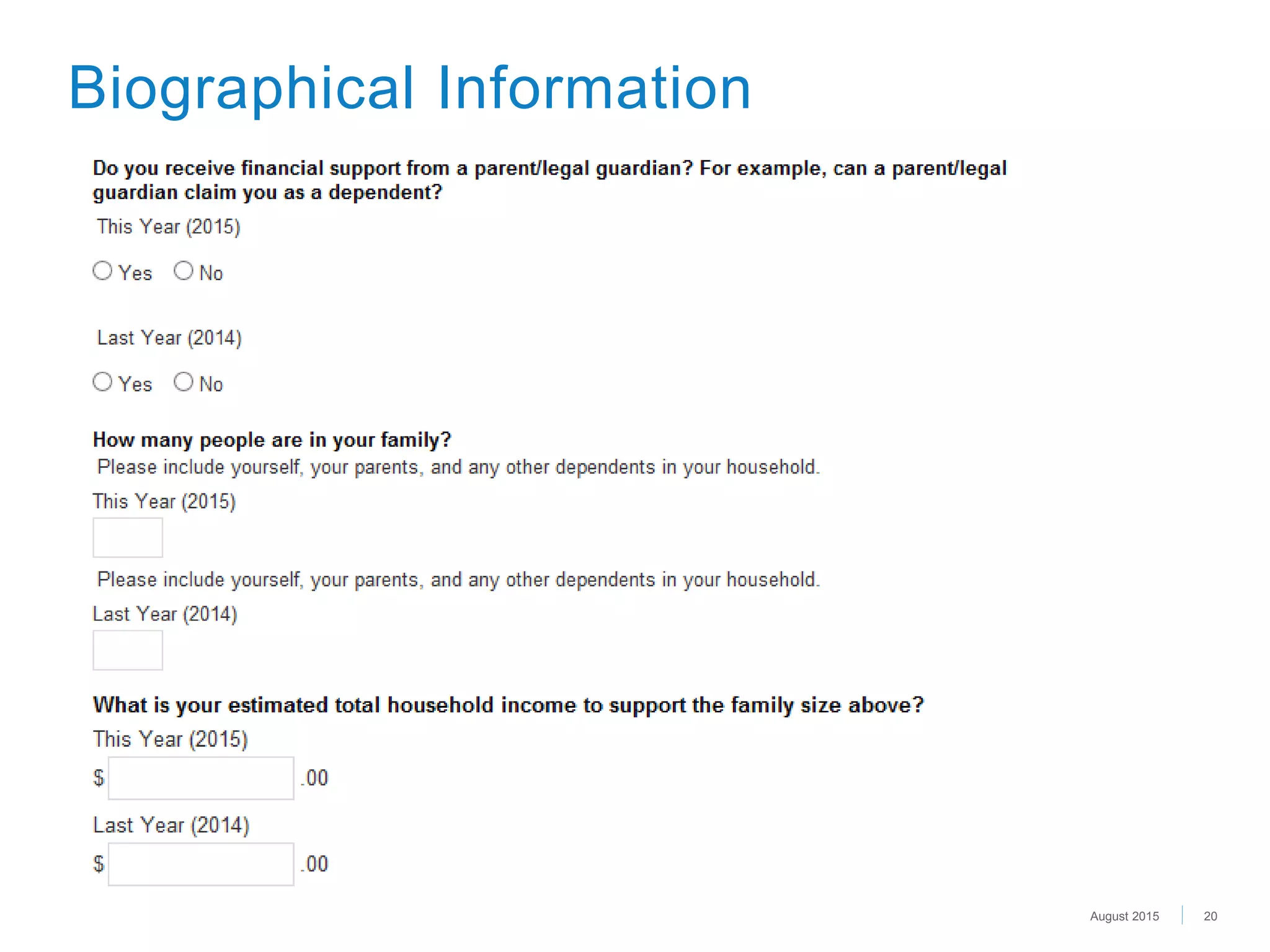 Biographical Information

Do you receive financial support from a parent/legal guardian? For example, can a parent/legal guardian claim you as a dependent?

This Year (2015)

Yes No

Last Year (2014)

Yes No

How many people are in your family?

Please include yourself, your parents, and any other dependents in your household.

This Year (2015)

Please include yourself, your parents, and any other dependents in your household.

Last Year (2014)

What is your estimated total household income to support the family size above?

This Year (2015)

\$ .00

Last Year (2014)

\$ .00

August 2015 20